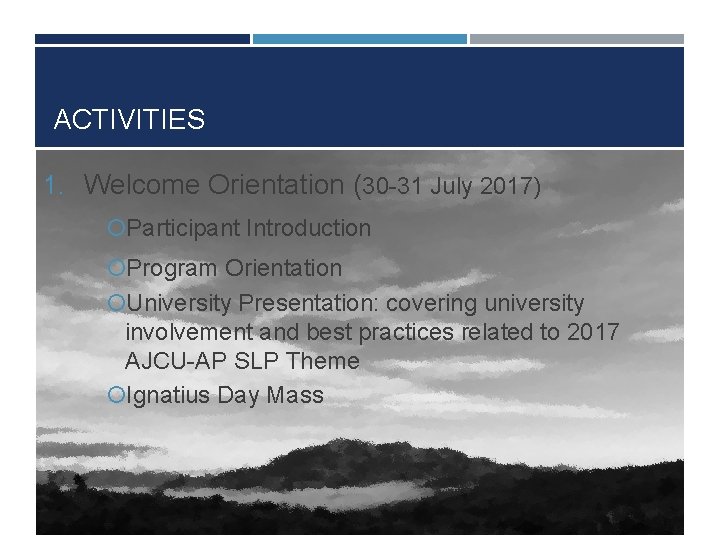 ACTIVITIES

1. Welcome Orientation (30-31 July 2017)

Participant Introduction

Program Orientation

University Presentation: covering university involvement and best practices related to 2017 AJCU-AP SLP Theme

Ignatius Day Mass